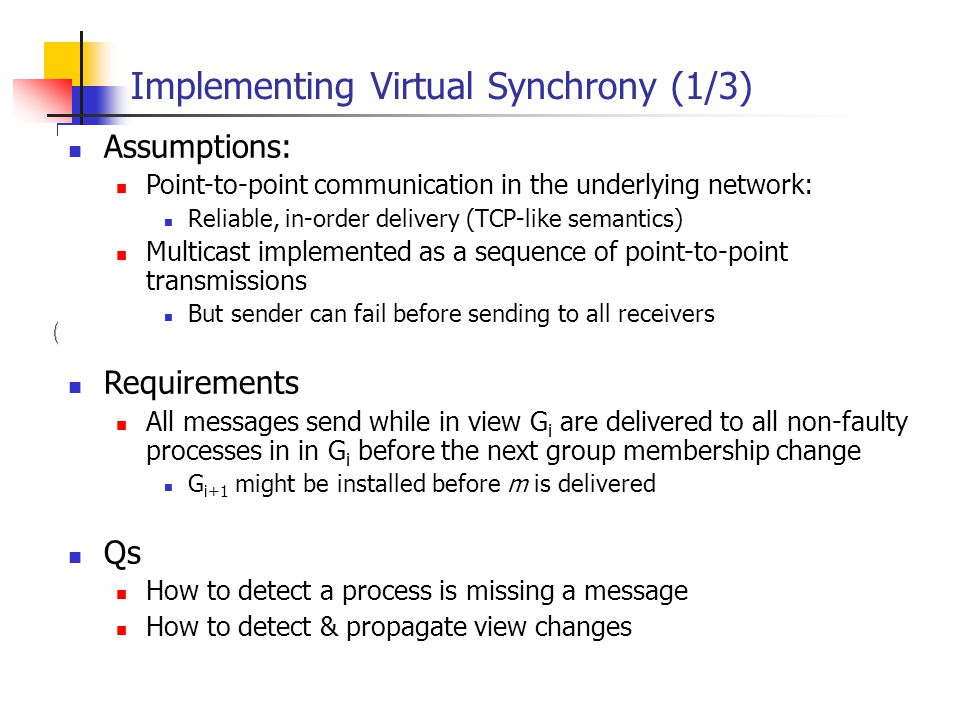 Implementing Virtual Synchrony (1/3)

Assumptions:

Point-to-point communication in the underlying network:

Reliable, in-order delivery (TCP-like semantics)

Multicast implemented as a sequence of point-to-point transmissions

But sender can fail before sending to all receivers

(

Requirements

All messages send while in view $G_i$ are delivered to all non-faulty processes in in $G_i$ before the next group membership change

$G_{i+1}$ might be installed before $m$ is delivered

Qs

How to detect a process is missing a message

How to detect & propagate view changes